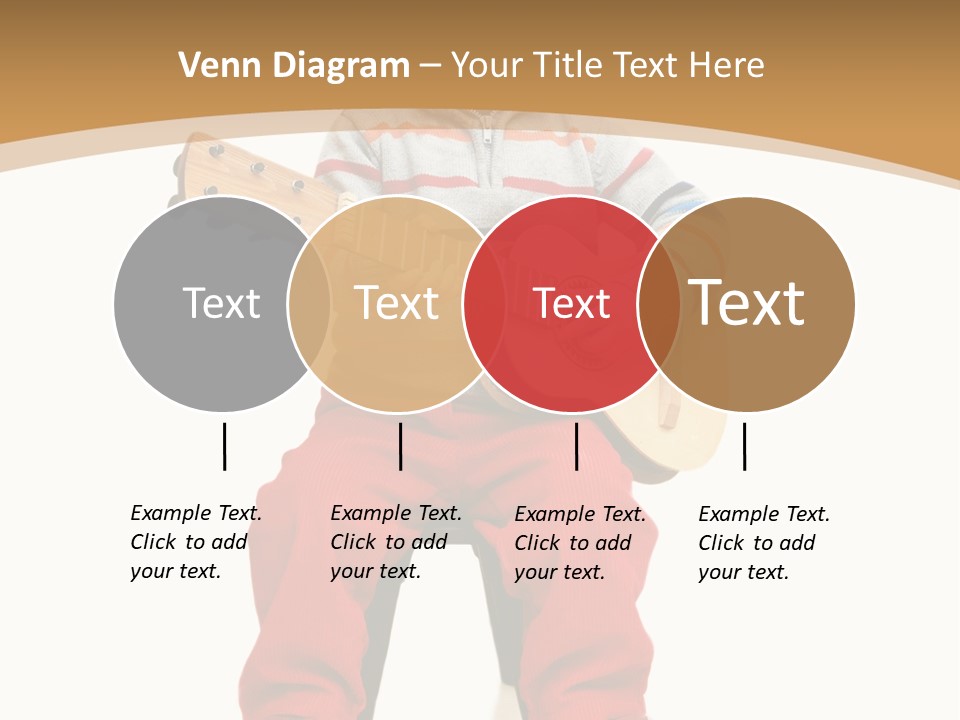 Venn Diagram – Your Title Text Here

Text

Text

Text

Text

Example Text. Click to add your text.

Example Text. Click to add your text.

Example Text. Click to add your text.

Example Text. Click to add your text.